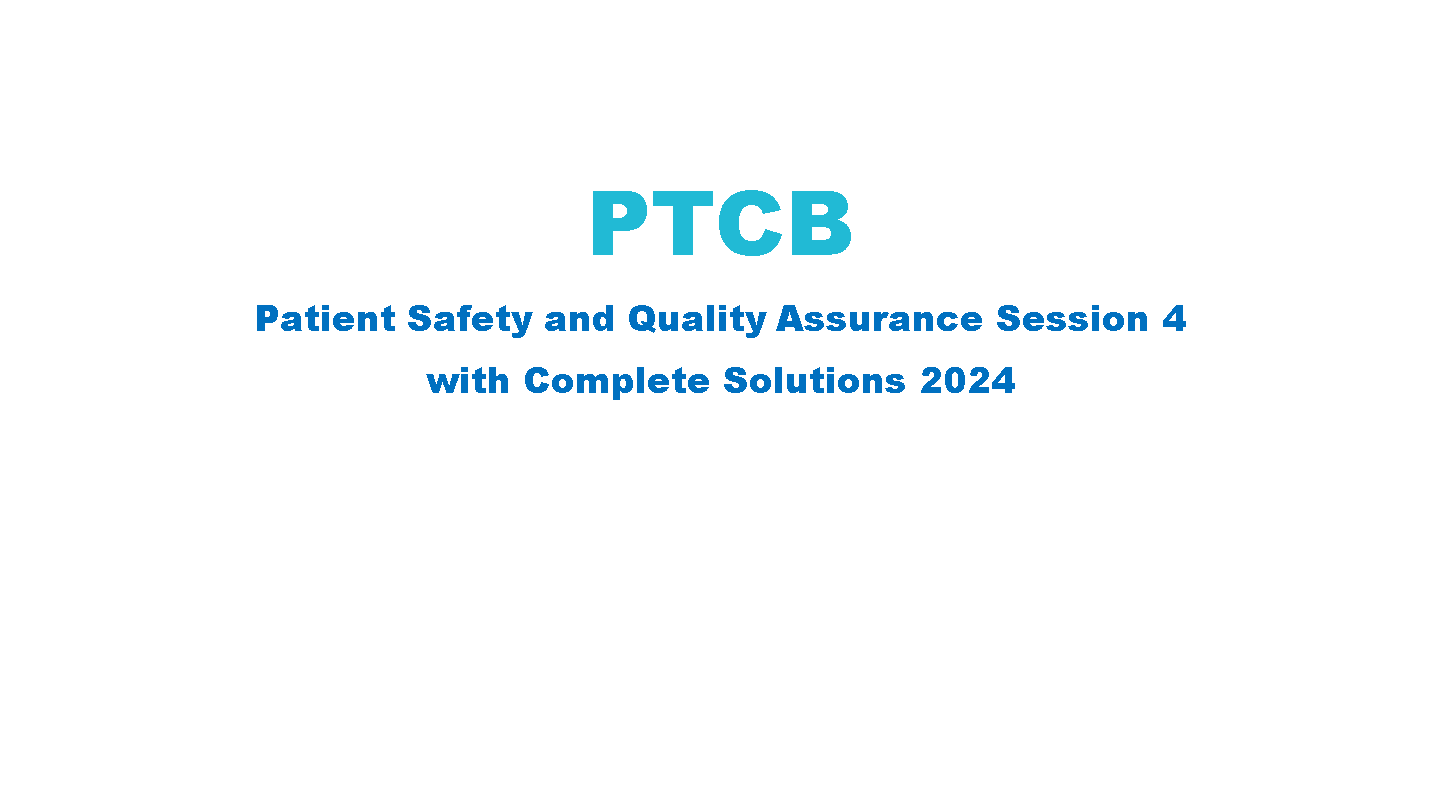 PTCB

Patient Safety and Quality Assurance Session 4 with Complete Solutions 2024